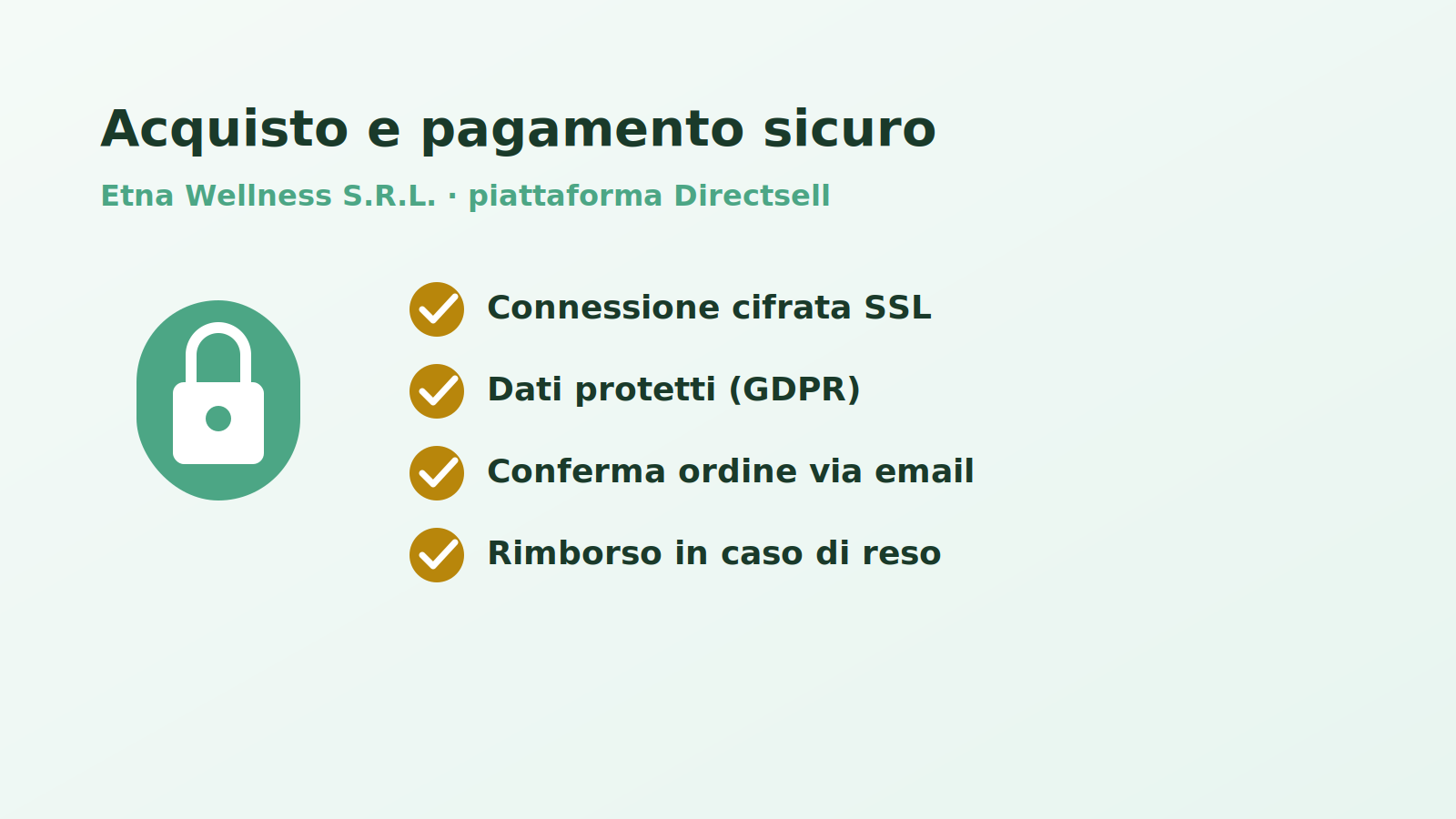 Acquisto e pagamento sicuro

Etna Wellness S.R.L. · piattaforma Directsell

Connessione cifrata SSL

Dati protetti (GDPR)

Conferma ordine via email

Rimborso in caso di reso